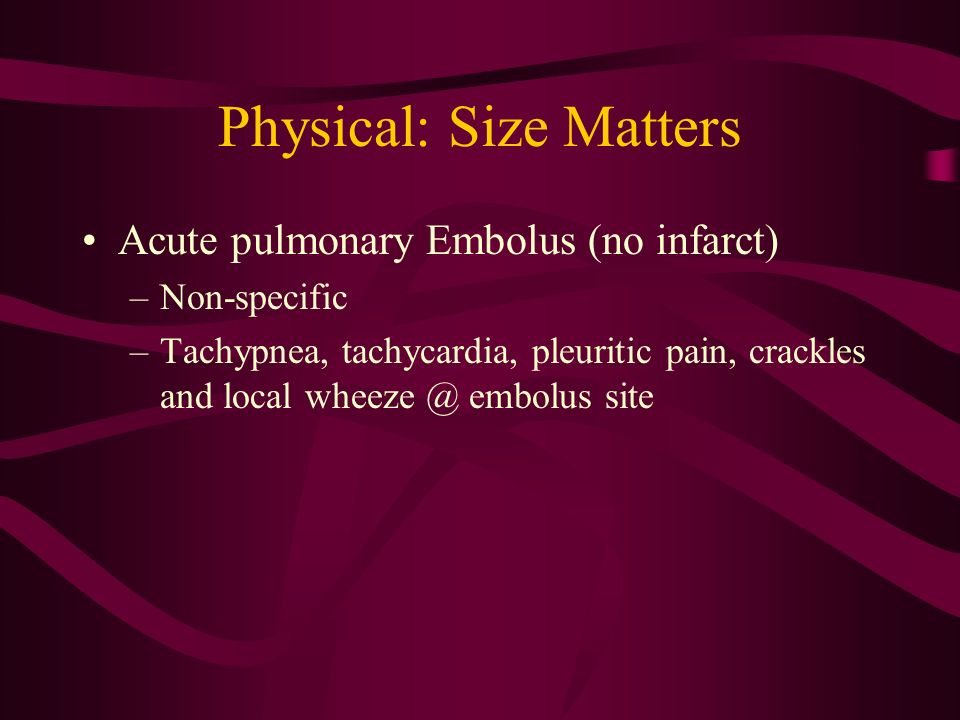 Physical: Size Matters

• Acute pulmonary Embolus (no infarct)
  – Non-specific
  – Tachypnea, tachycardia, pleuritic pain, crackles and local wheeze @ embolus site